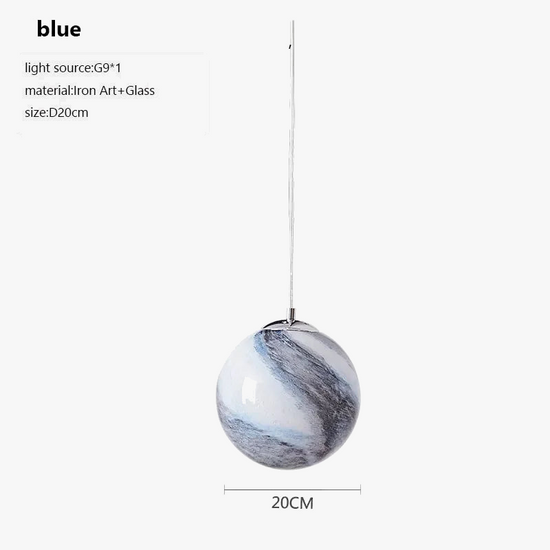 blue

light source:G9*1

material:Iron Art+Glass

size:D20cm

20CM